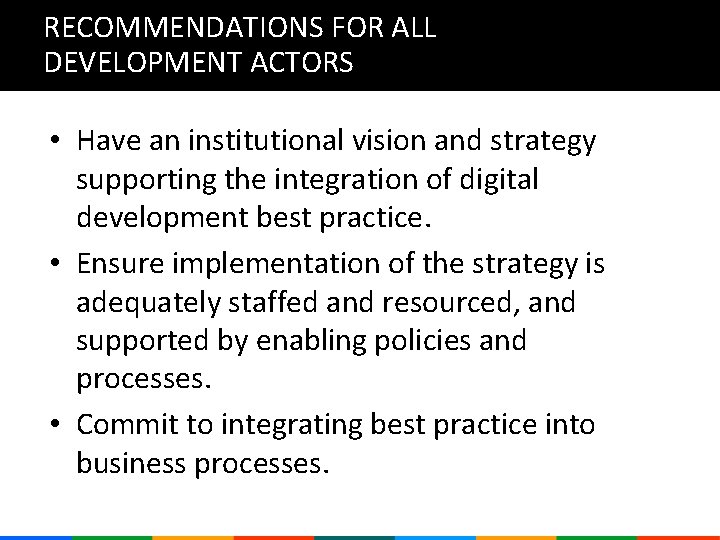 RECOMMENDATIONS FOR ALL DEVELOPMENT ACTORS

• Have an institutional vision and strategy supporting the integration of digital development best practice.

• Ensure implementation of the strategy is adequately staffed and resourced, and supported by enabling policies and processes.

• Commit to integrating best practice into business processes.